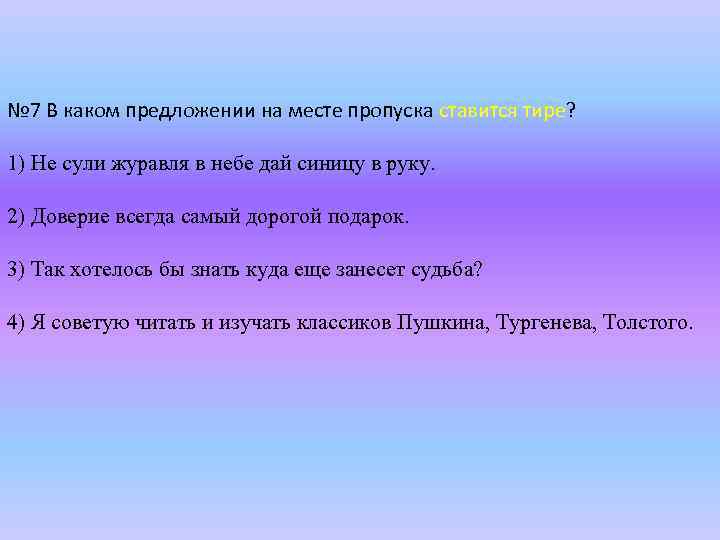 №7 В каком предложении на месте пропуска ставится тире?

1) Не сули журавля в небе дай синицу в руку.

2) Доверие всегда самый дорогой подарок.

3) Так хотелось бы знать куда еще занесет судьба?

4) Я советую читать и изучать классиков Пушкина, Тургенева, Толстого.